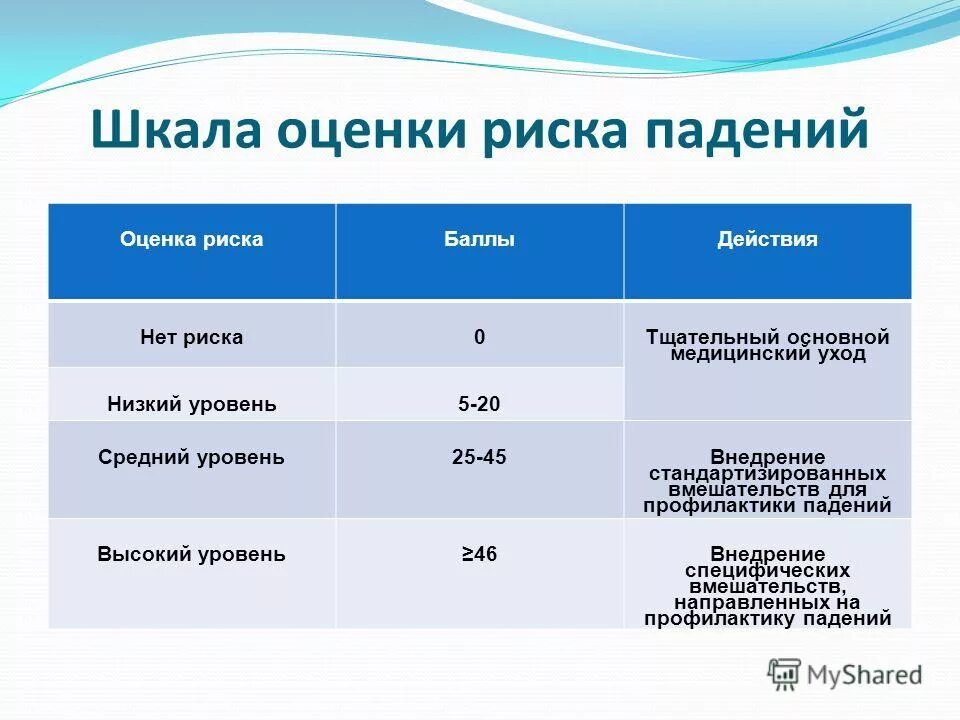 Шкала оценки риска падений

| Оценка риска | Баллы | Действия |
|---|---|---|
| Нет риска | 0 | Тщательный основной медицинский уход |
| Низкий уровень | 5-20 | |
| Средний уровень | 25-45 | Внедрение стандартизированных вмешательств для профилактики падений |
| Высокий уровень | ≥46 | Внедрение специфических вмешательств, направленных на профилактику падений |

MyShared